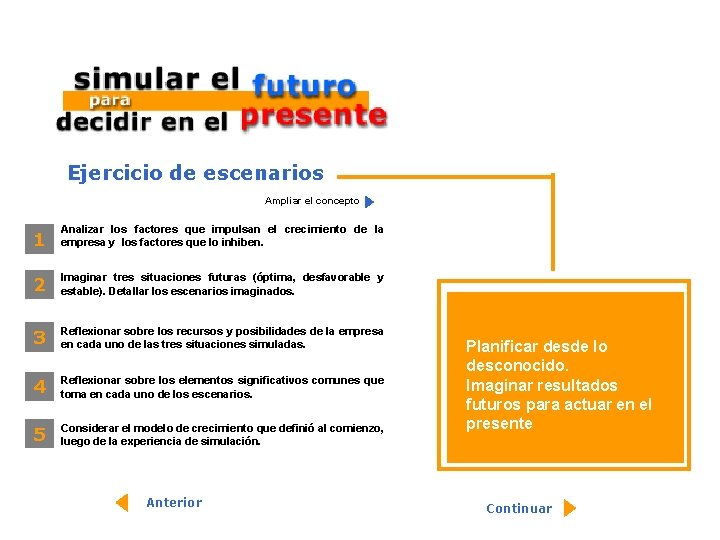 simular el futuro para decidir en el presente

Ejercicio de escenarios

Ampliar el concepto

1 Analizar los factores que impulsan el crecimiento de la empresa y los factores que lo inhiben.

2 Imaginar tres situaciones futuras (óptima, desfavorable y estable). Detallar los escenarios imaginados.

3 Reflexionar sobre los recursos y posibilidades de la empresa en cada uno de las tres situaciones simuladas.

4 Reflexionar sobre los elementos significativos comunes que toma en cada uno de los escenarios.

5 Considerar el modelo de crecimiento que definió al comienzo, luego de la experiencia de simulación.

Planificar desde lo desconocido.
Imaginar resultados futuros para actuar en el presente

Anterior

Continuar